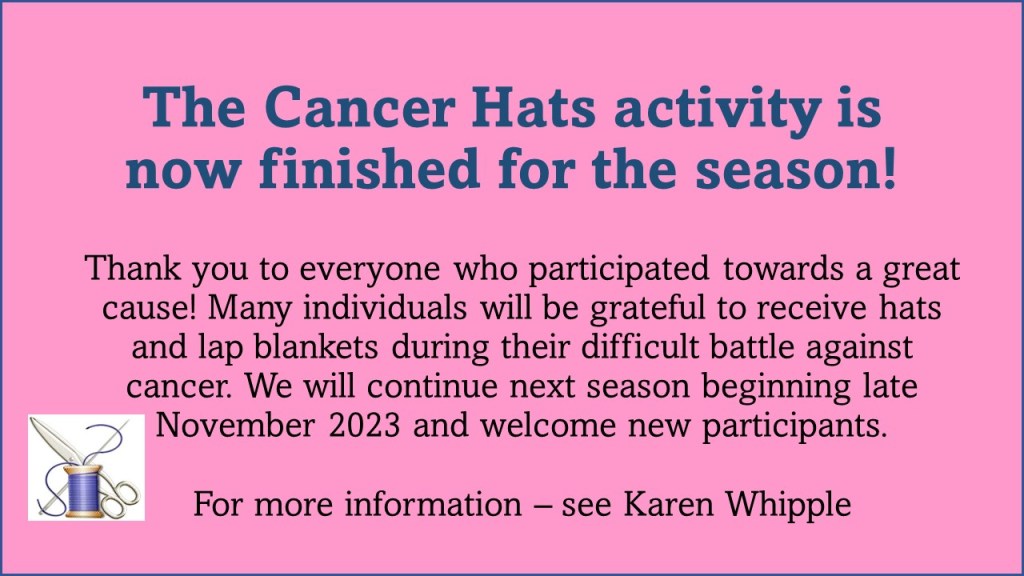 The Cancer Hats activity is now finished for the season!

Thank you to everyone who participated towards a great cause! Many individuals will be grateful to receive hats and lap blankets during their difficult battle against cancer. We will continue next season beginning late November 2023 and welcome new participants.

For more information – see Karen Whipple